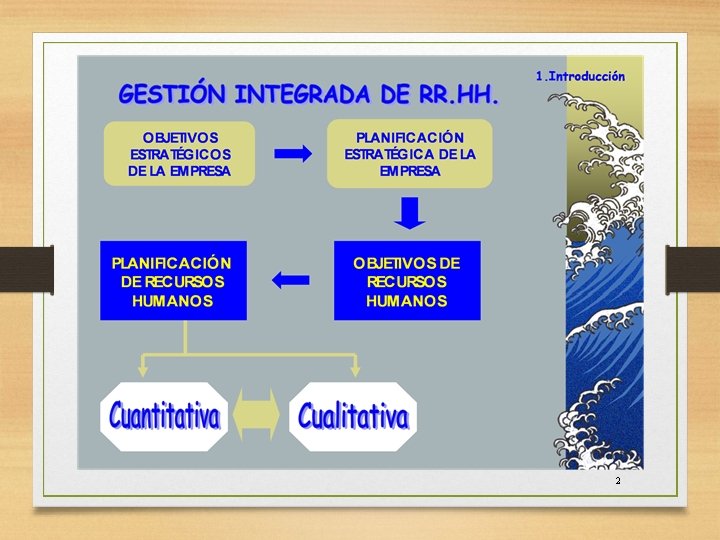 1.Introducción

GESTIÓN INTEGRADA DE RR.HH.

OBJETIVOS ESTRATÉGICOS DE LA EMPRESA

PLANIFICACIÓN ESTRATÉGICA DE LA EMPRESA

OBJETIVOS DE RECURSOS HUMANOS

PLANIFICACIÓN DE RECURSOS HUMANOS

Cuantitativa

Cualitativa

2